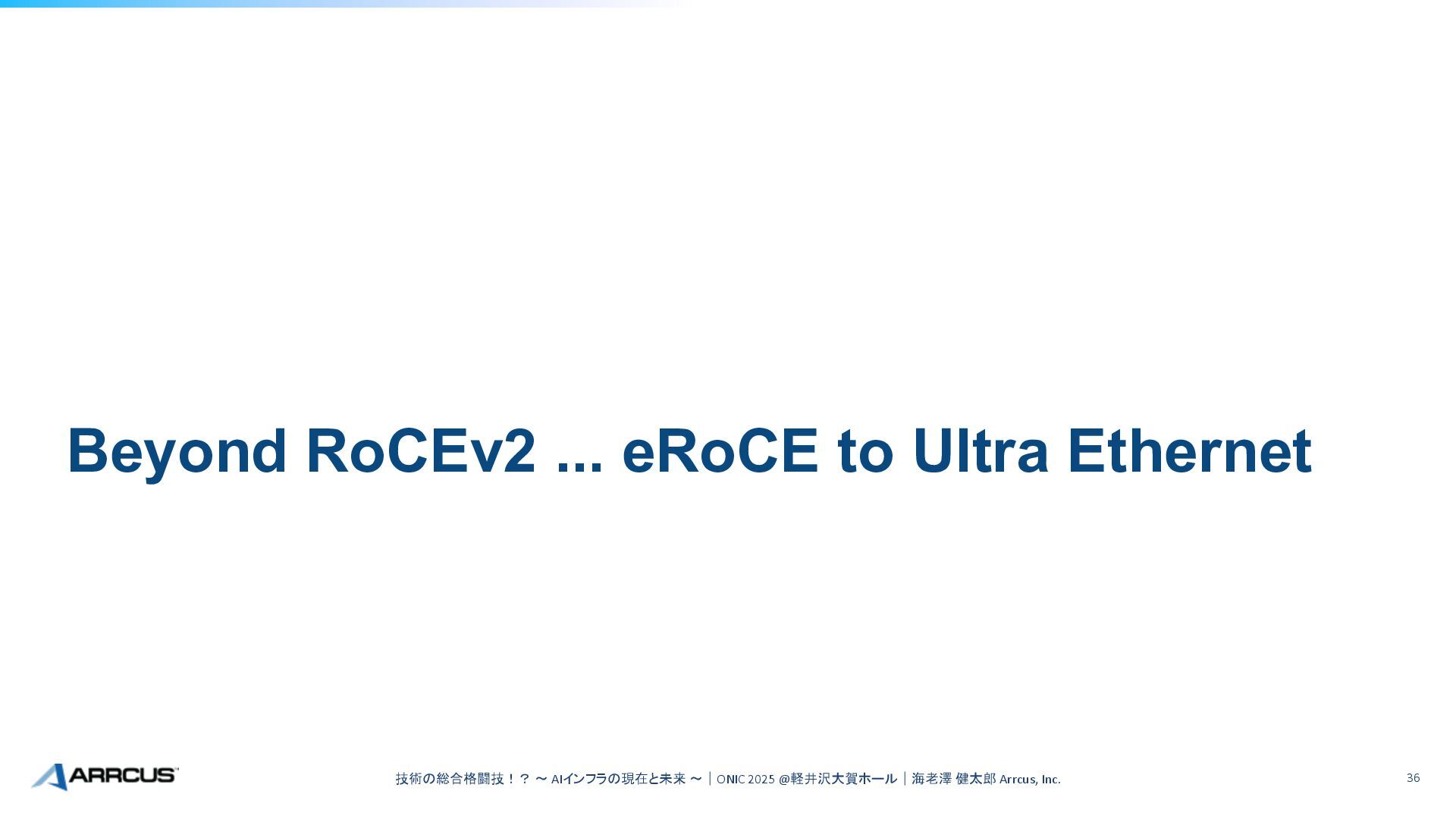 Beyond RoCEv2 ... eRoCE to Ultra Ethernet

ARRCUS

技術の総合格闘技！？ ～ AIインフラの現在と未来 ～ | ONIC 2025 @軽井沢大賀ホール | 海老澤 健太郎 Arrcus, Inc.

36